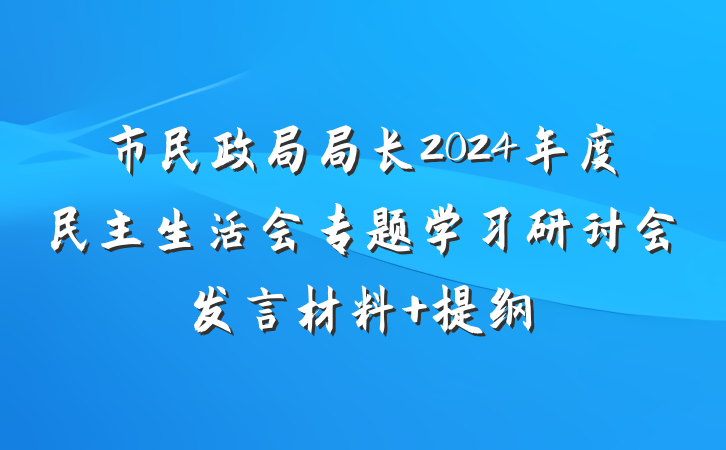 市民政局局长2024年度
民主生活会专题学习研讨会
发言材料+提纲